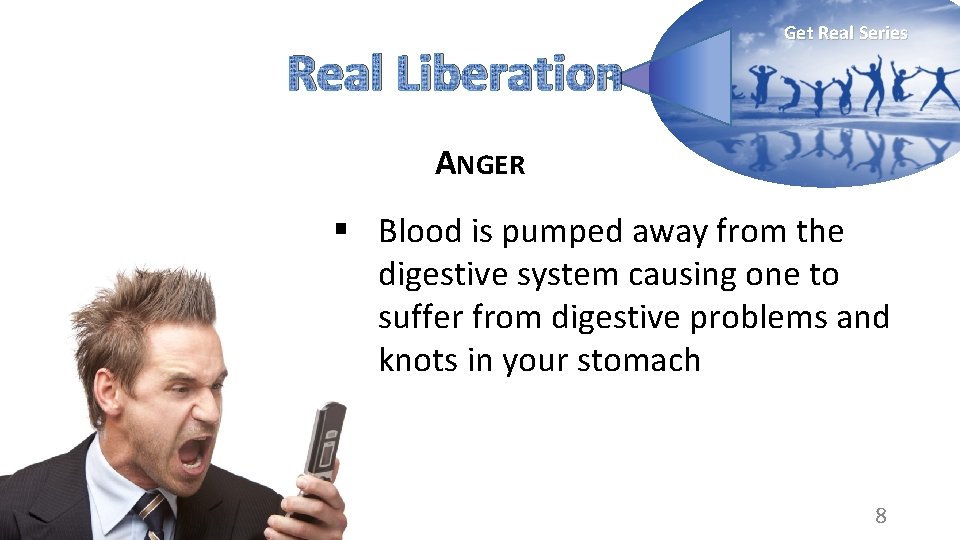 Real Liberation

Get Real Series

ANGER

▪ Blood is pumped away from the digestive system causing one to suffer from digestive problems and knots in your stomach

8